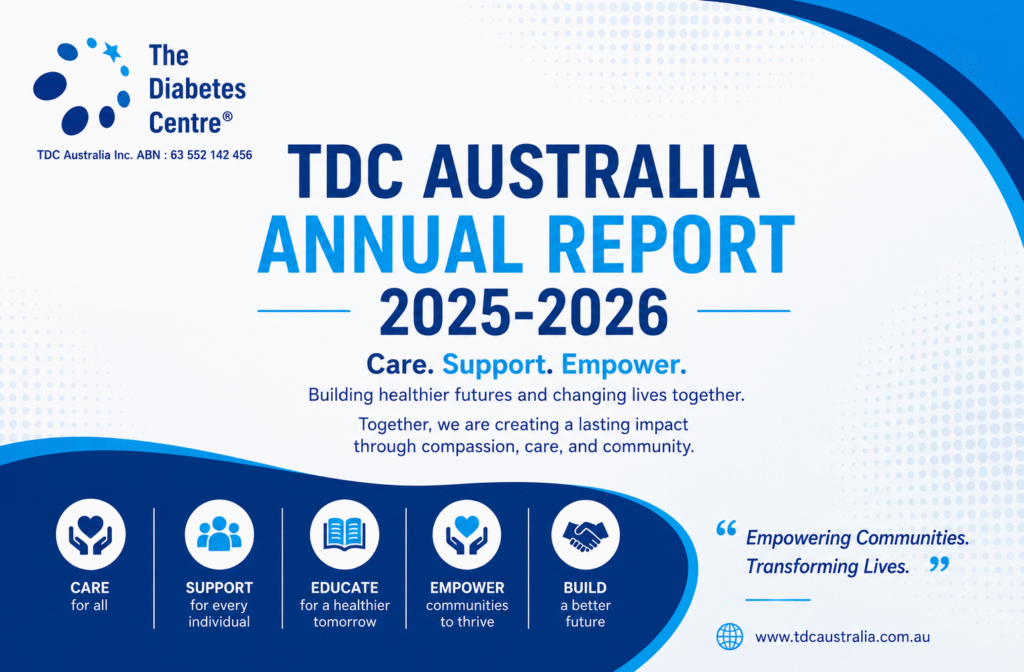 The Diabetes Centre®

TDC Australia Inc. ABN : 63 552 142 456

TDC AUSTRALIA
ANNUAL REPORT
2025-2026

Care. Support. Empower.

Building healthier futures and changing lives together.

Together, we are creating a lasting impact through compassion, care, and community.

CARE
for all

SUPPORT
for every individual

EDUCATE
for a healthier tomorrow

EMPOWER
communities to thrive

BUILD
a better future

“ Empowering Communities. Transforming Lives. ”

www.tdcaustralia.com.au